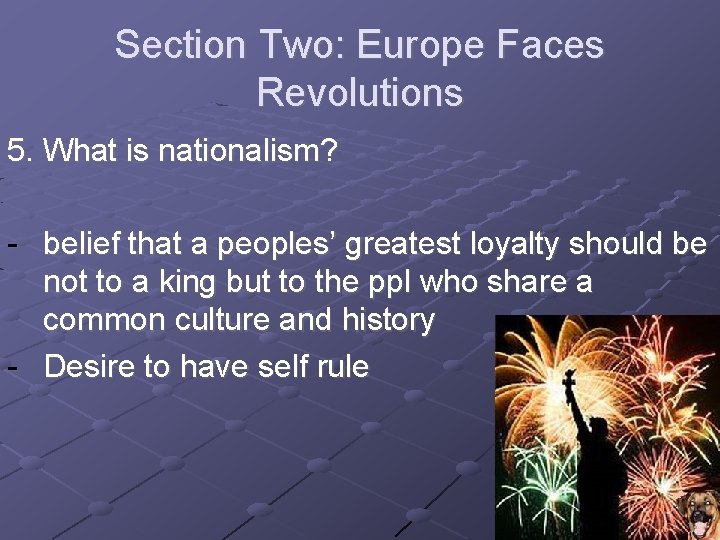 Section Two: Europe Faces Revolutions

5. What is nationalism?

- belief that a peoples’ greatest loyalty should be not to a king but to the ppl who share a common culture and history
- Desire to have self rule